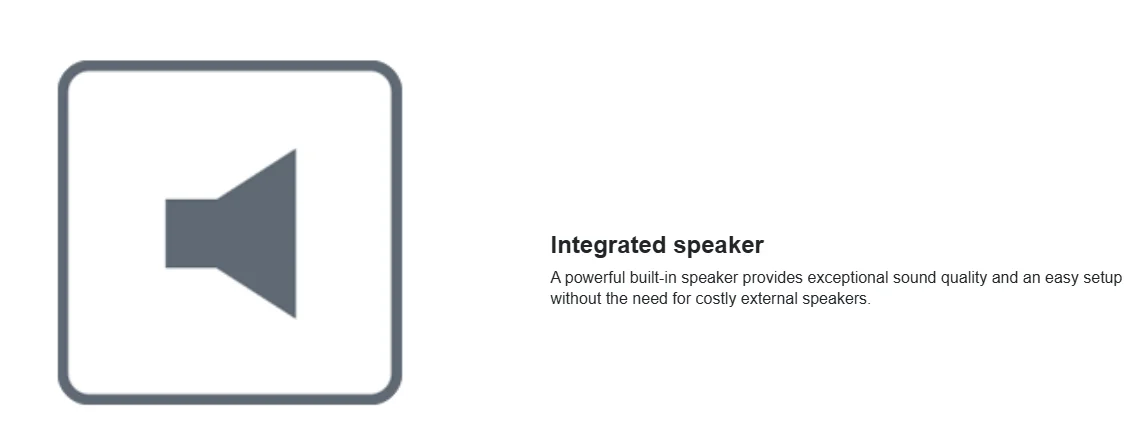 Integrated speaker

A powerful built-in speaker provides exceptional sound quality and an easy setup without the need for costly external speakers.